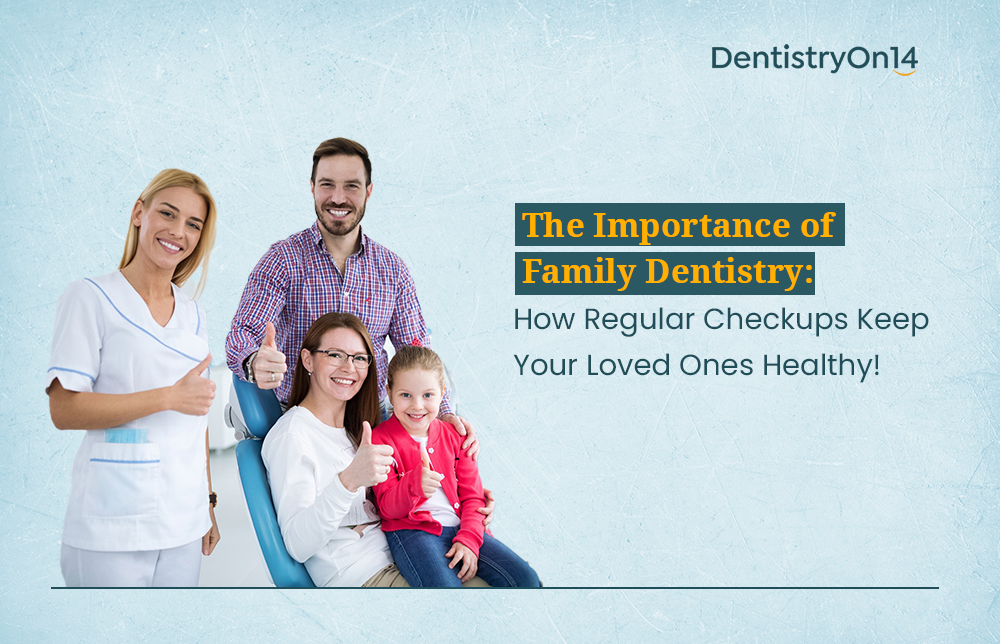 DentistryOn14

The Importance of Family Dentistry:

How Regular Checkups Keep Your Loved Ones Healthy!